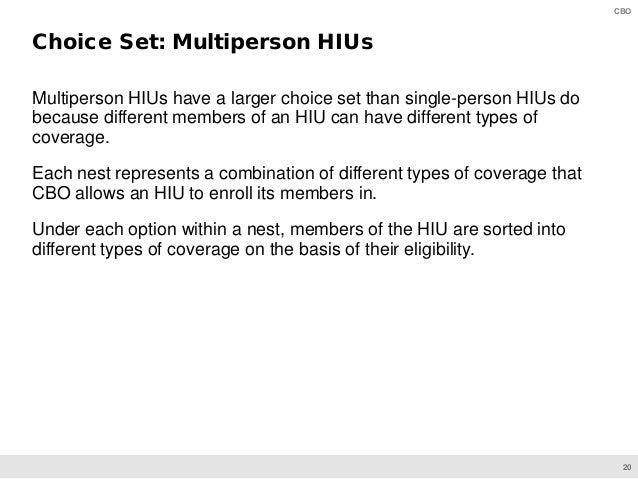 CBO

Choice Set: Multiperson HIUs

Multiperson HIUs have a larger choice set than single-person HIUs do because different members of an HIU can have different types of coverage.

Each nest represents a combination of different types of coverage that CBO allows an HIU to enroll its members in.

Under each option within a nest, members of the HIU are sorted into different types of coverage on the basis of their eligibility.

20